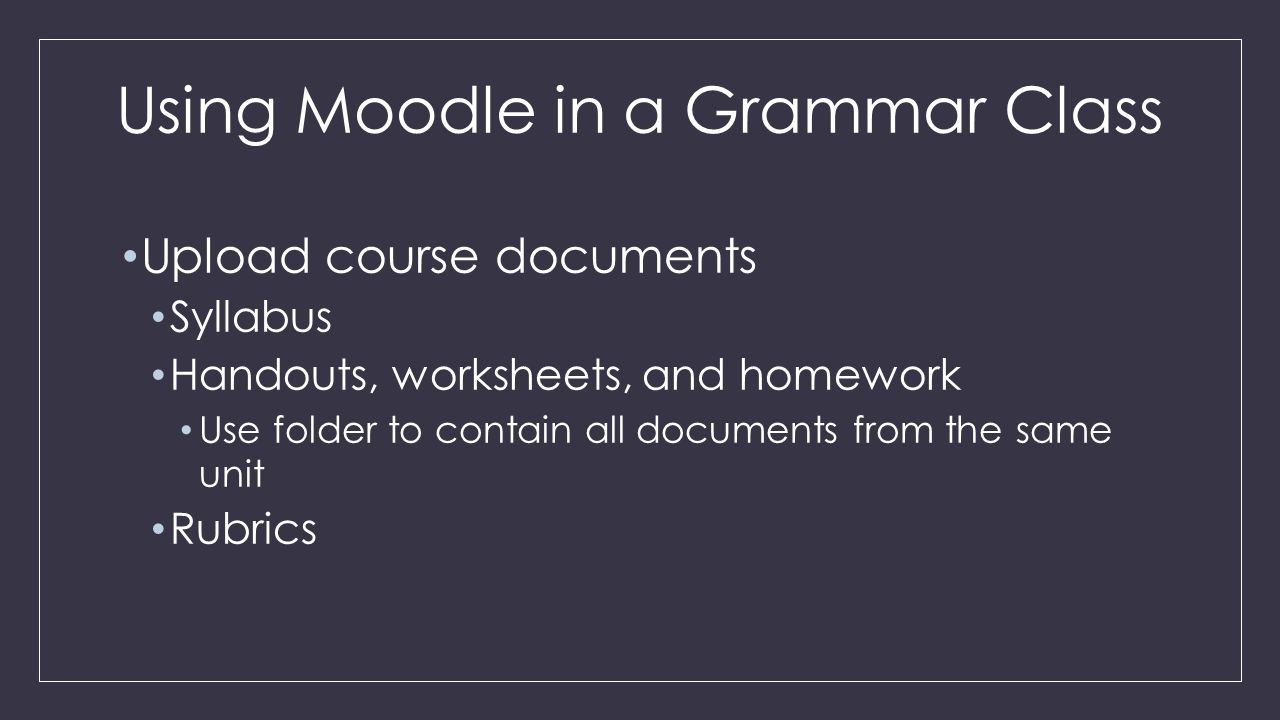 Using Moodle in a Grammar Class

• Upload course documents
  • Syllabus
  • Handouts, worksheets, and homework
    • Use folder to contain all documents from the same unit
  • Rubrics